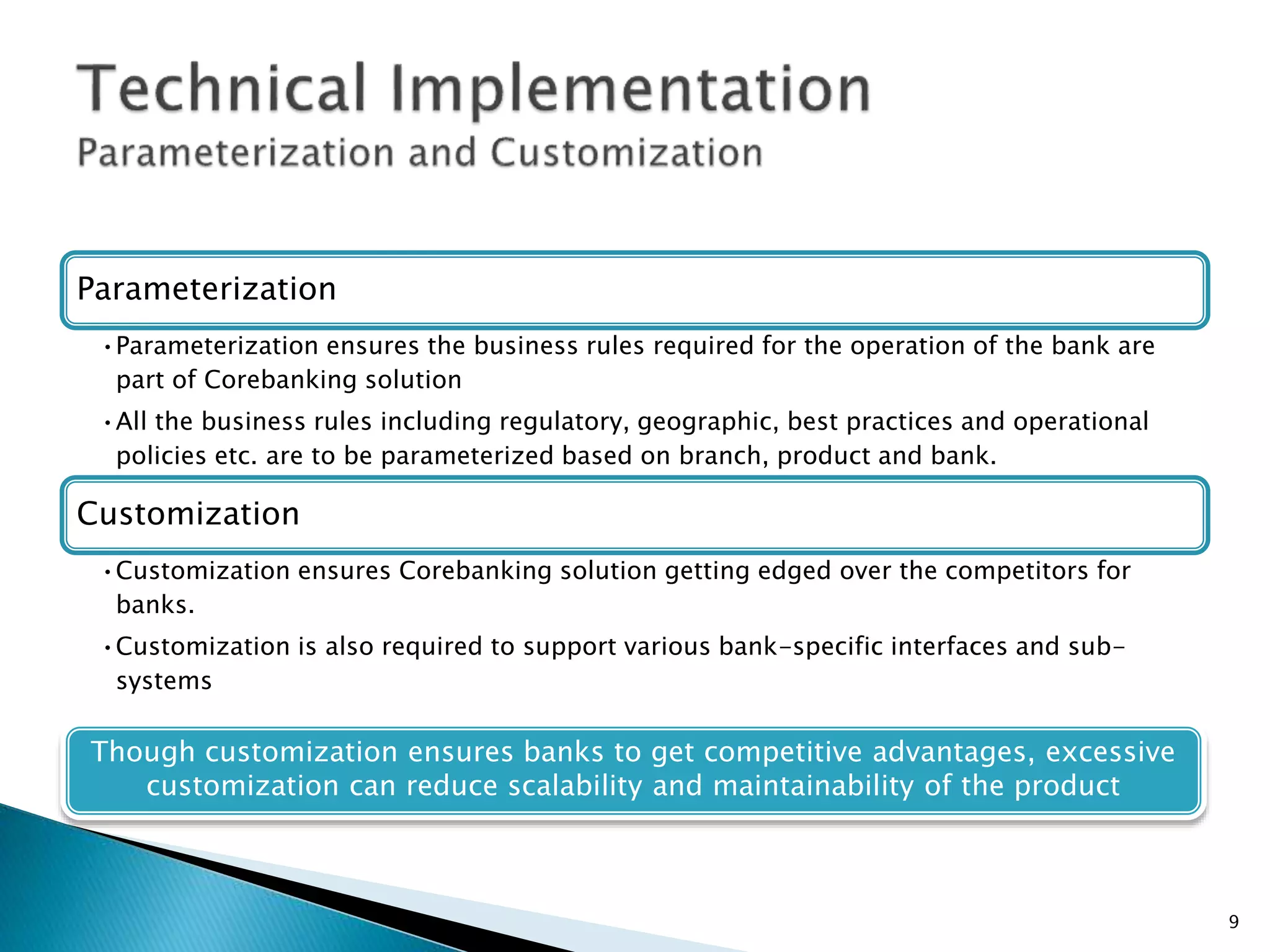 Technical Implementation
Parameterization and Customization

Parameterization

• Parameterization ensures the business rules required for the operation of the bank are part of Corebanking solution
• All the business rules including regulatory, geographic, best practices and operational policies etc. are to be parameterized based on branch, product and bank.

Customization

• Customization ensures Corebanking solution getting edged over the competitors for banks.
• Customization is also required to support various bank-specific interfaces and sub-systems

Though customization ensures banks to get competitive advantages, excessive customization can reduce scalability and maintainability of the product

9